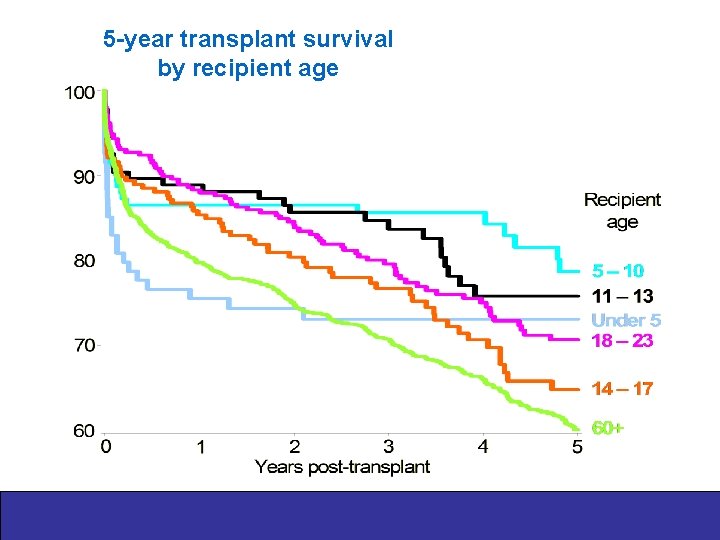 5-year transplant survival by recipient age

100
90
80
70
60

0 1 2 3 4 5
Years post-transplant

Recipient age

5 – 10
11 – 13
Under 5
18 – 23
14 – 17
60+